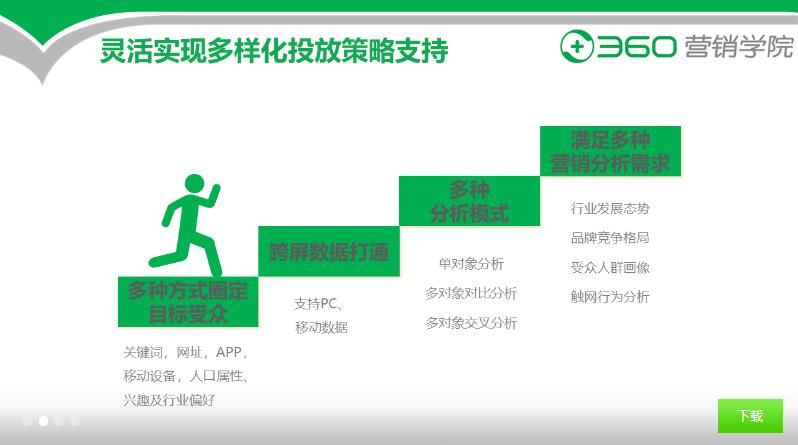 灵活实现多样化投放策略支持

360 营销学院

多种方式圈定目标受众

关键词，网址，APP，移动设备，人口属性、兴趣及行业偏好

跨屏数据打通

支持PC、移动数据

多种分析模式

单对象分析

多对象对比分析

多对象交叉分析

满足多种营销分析需求

行业发展态势

品牌竞争格局

受众人群画像

触网行为分析

下载